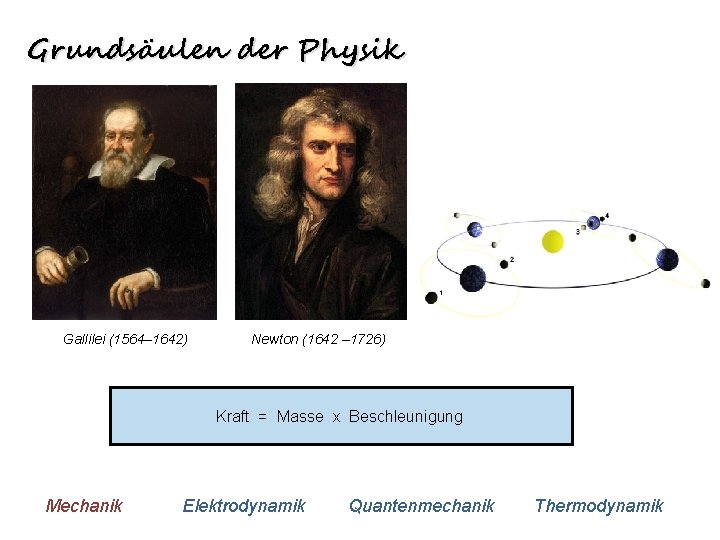 Grundsäulen der Physik

Gallilei (1564–1642)

Newton (1642 –1726)

1
2
3
4

Kraft = Masse x Beschleunigung

Mechanik Elektrodynamik Quantenmechanik Thermodynamik